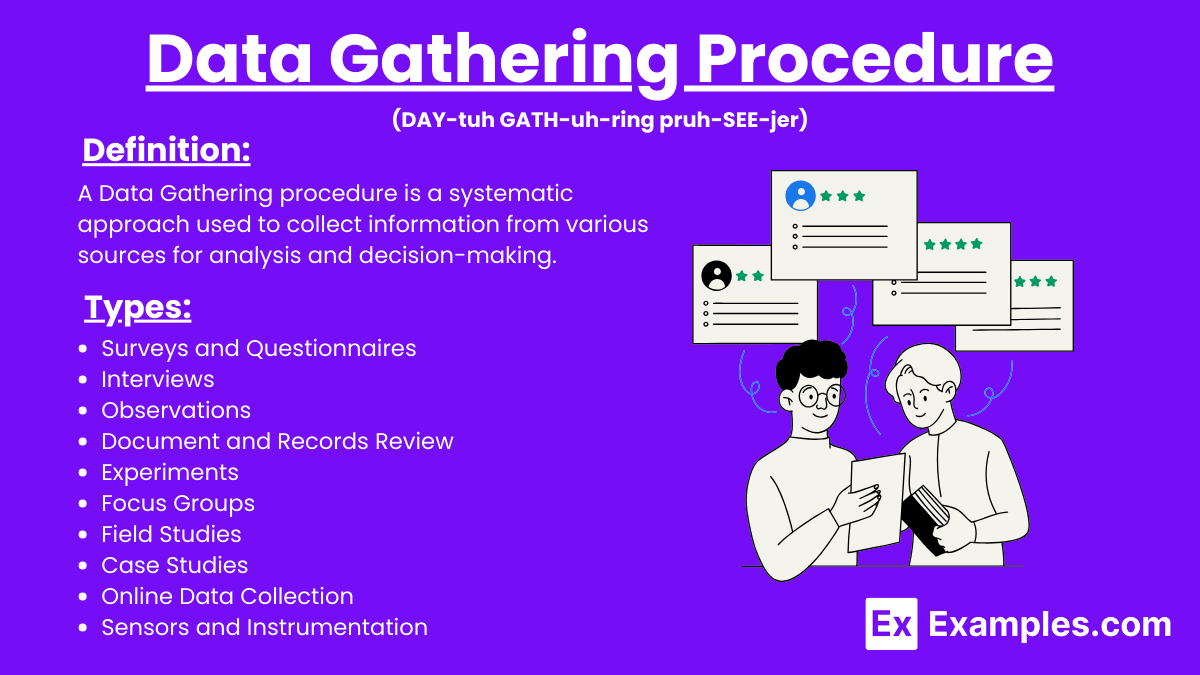 Data Gathering Procedure

(DAY-tuh GATH-uh-ring pruh-SEE-jer)

Definition:

A Data Gathering procedure is a systematic approach used to collect information from various sources for analysis and decision-making.

Types:

- Surveys and Questionnaires
- Interviews
- Observations
- Document and Records Review
- Experiments
- Focus Groups
- Field Studies
- Case Studies
- Online Data Collection
- Sensors and Instrumentation

Ex Examples.com